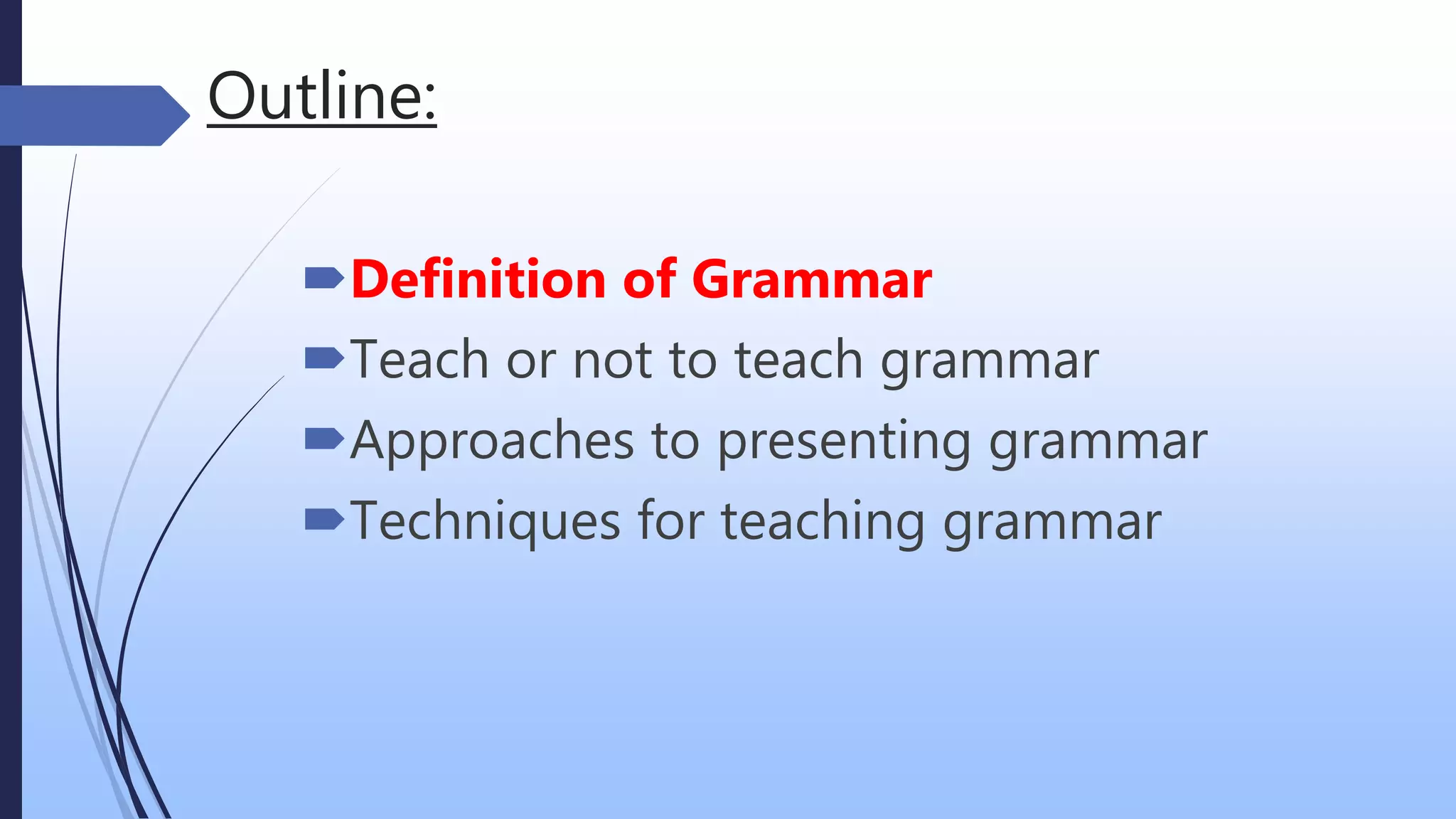 Outline:

Definition of Grammar
Teach or not to teach grammar
Approaches to presenting grammar
Techniques for teaching grammar